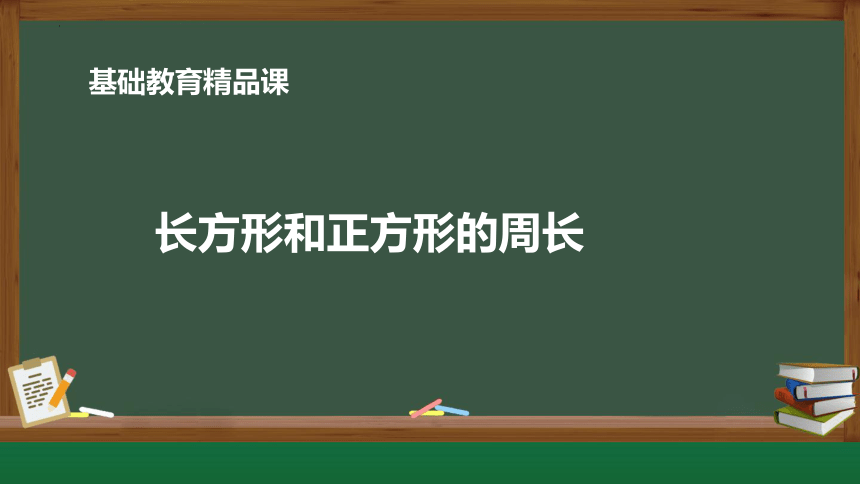 基础教育精品课

长方形和正方形的周长